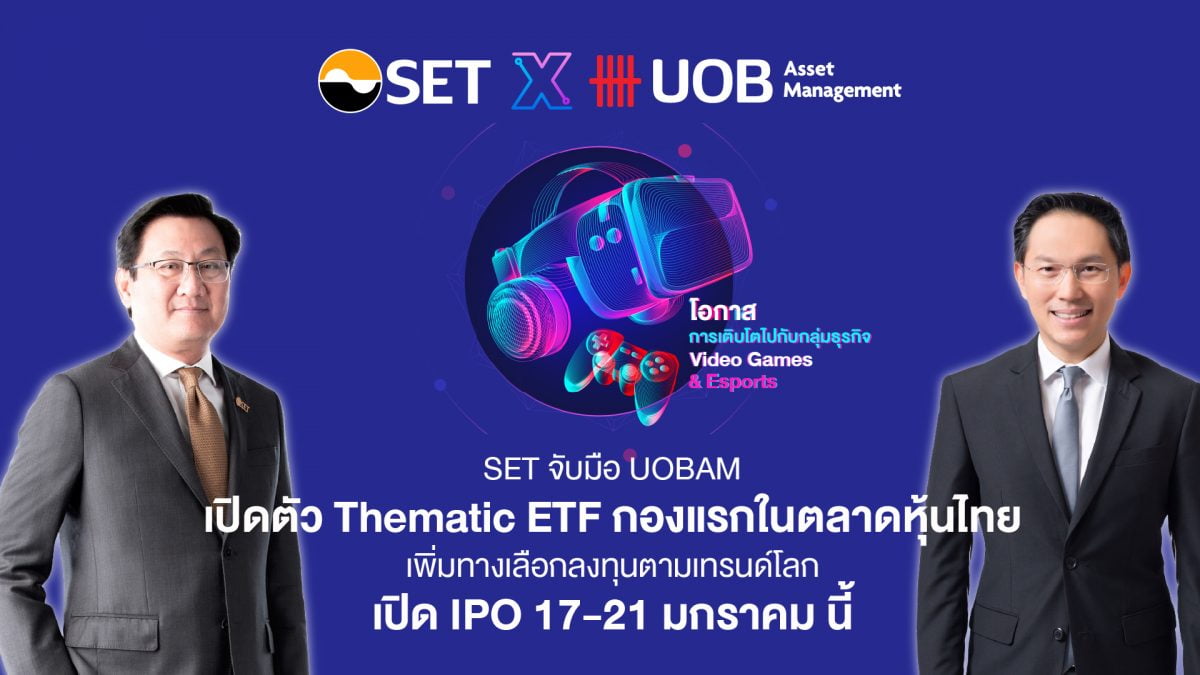 SET X UOB Asset Management

โอกาส
การเติบโตไปกับกลุ่มธุรกิจ
Video Games
& Esports

SET จับมือ UOBAM
เปิดตัว Thematic ETF กองแรกในตลาดหุ้นไทย
เพิ่มทางเลือกลงทุนตามเทรนด์โลก
เปิด IPO 17-21 มกราคม นี้